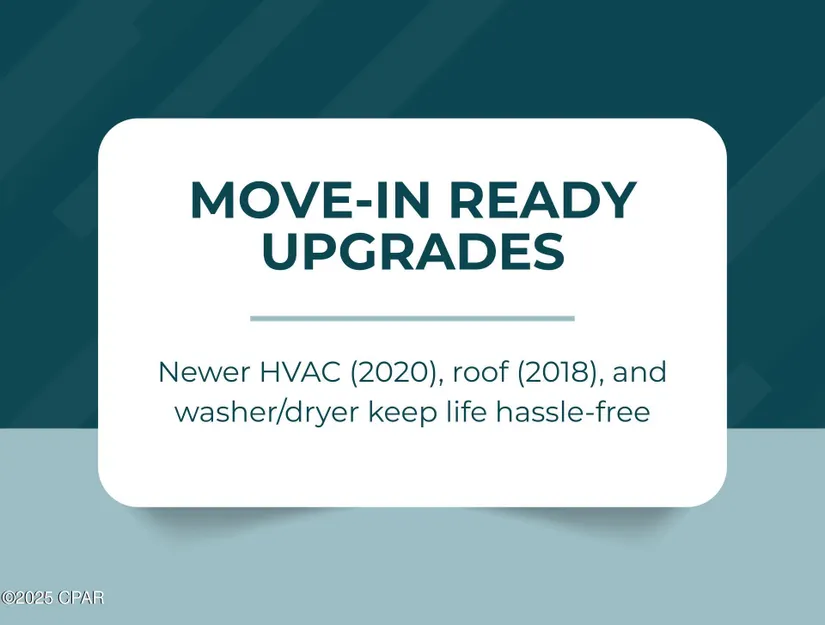 MOVE-IN READY UPGRADES

Newer HVAC (2020), roof (2018), and washer/dryer keep life hassle-free

©2025 CPAR